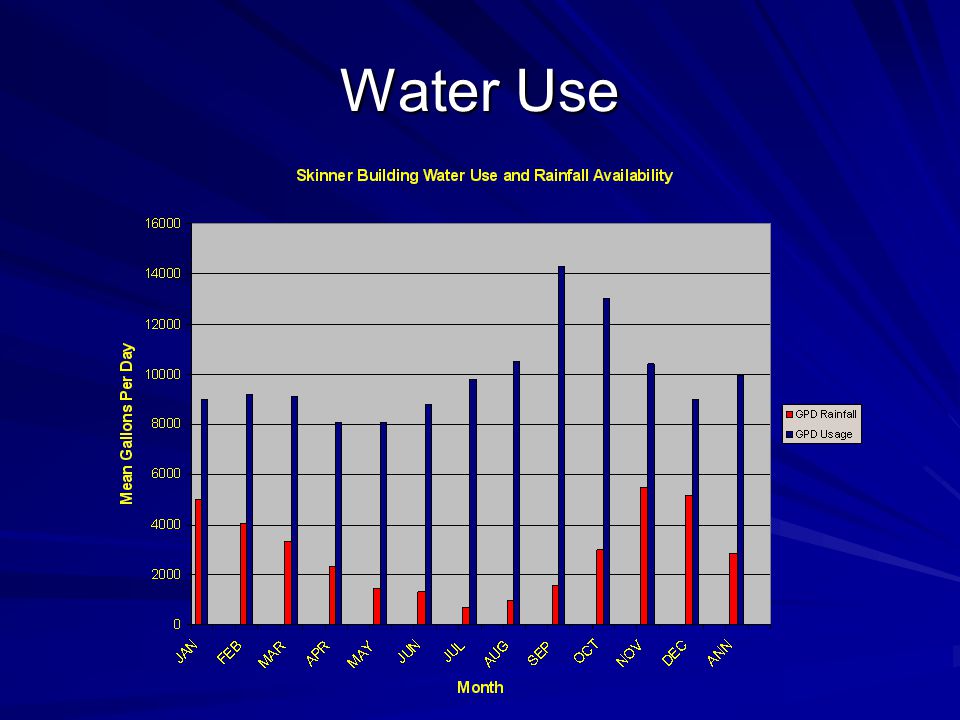 Water Use

Skinner Building Water Use and Rainfall Availability

Mean Gallons Per Day

16000
14000
12000
10000
8000
6000
4000
2000
0

JAN FEB MAR APR MAY JUN JUL AUG SEP OCT NOV DEC ANN

Month

GPD Rainfall
GPD Usage